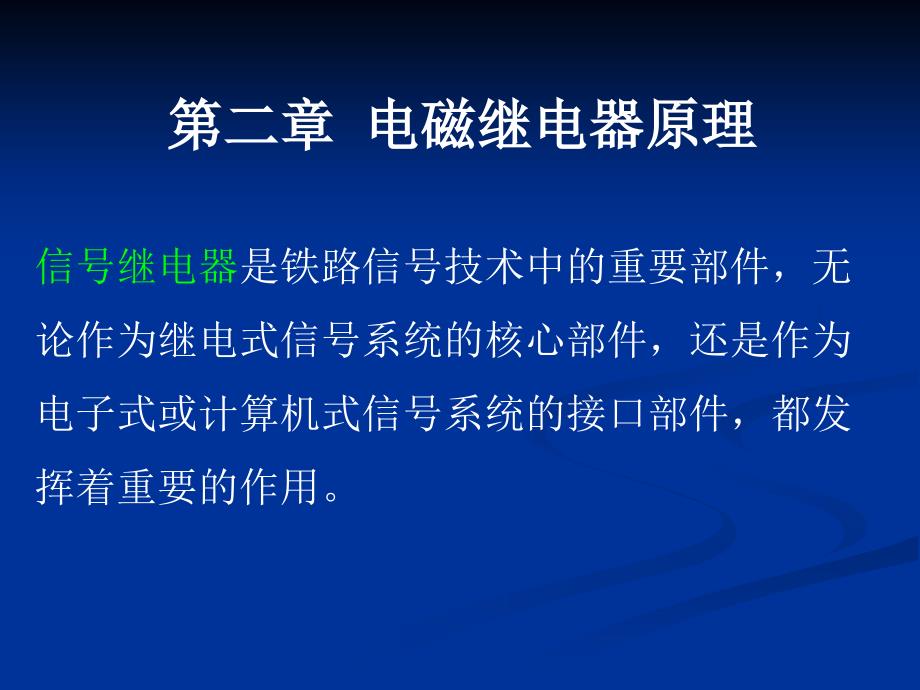 第二章 电磁继电器原理

信号继电器是铁路信号技术中的重要部件，无论作为继电式信号系统的核心部件，还是作为电子式或计算机式信号系统的接口部件，都发挥着重要的作用。